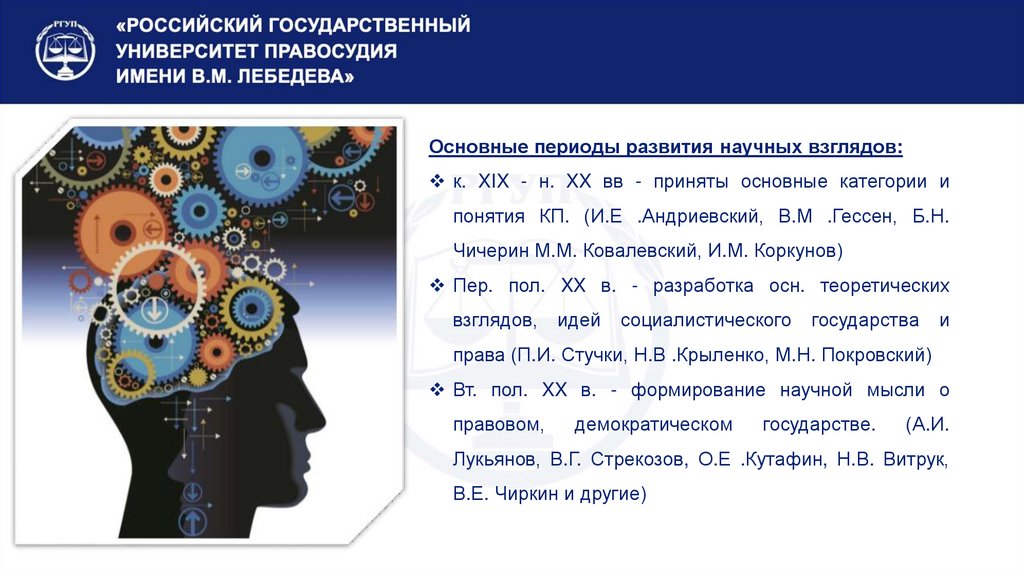 РГУП

«РОССИЙСКИЙ ГОСУДАРСТВЕННЫЙ УНИВЕРСИТЕТ ПРАВОСУДИЯ ИМЕНИ В.М. ЛЕБЕДЕВА»

Основные периоды развития научных взглядов:

❖ к. XIX - н. XX вв - приняты основные категории и понятия КП. (И.Е .Андриевский, В.М .Гессен, Б.Н. Чичерин М.М. Ковалевский, И.М. Коркунов)

❖ Пер. пол. XX в. - разработка осн. теоретических взглядов, идей социалистического государства и права (П.И. Стучки, Н.В .Крыленко, М.Н. Покровский)

❖ Вт. пол. XX в. - формирование научной мысли о правовом, демократическом государстве. (А.И. Лукьянов, В.Г. Стрекозов, О.Е .Кутафин, Н.В. Витрук, В.Е. Чиркин и другие)